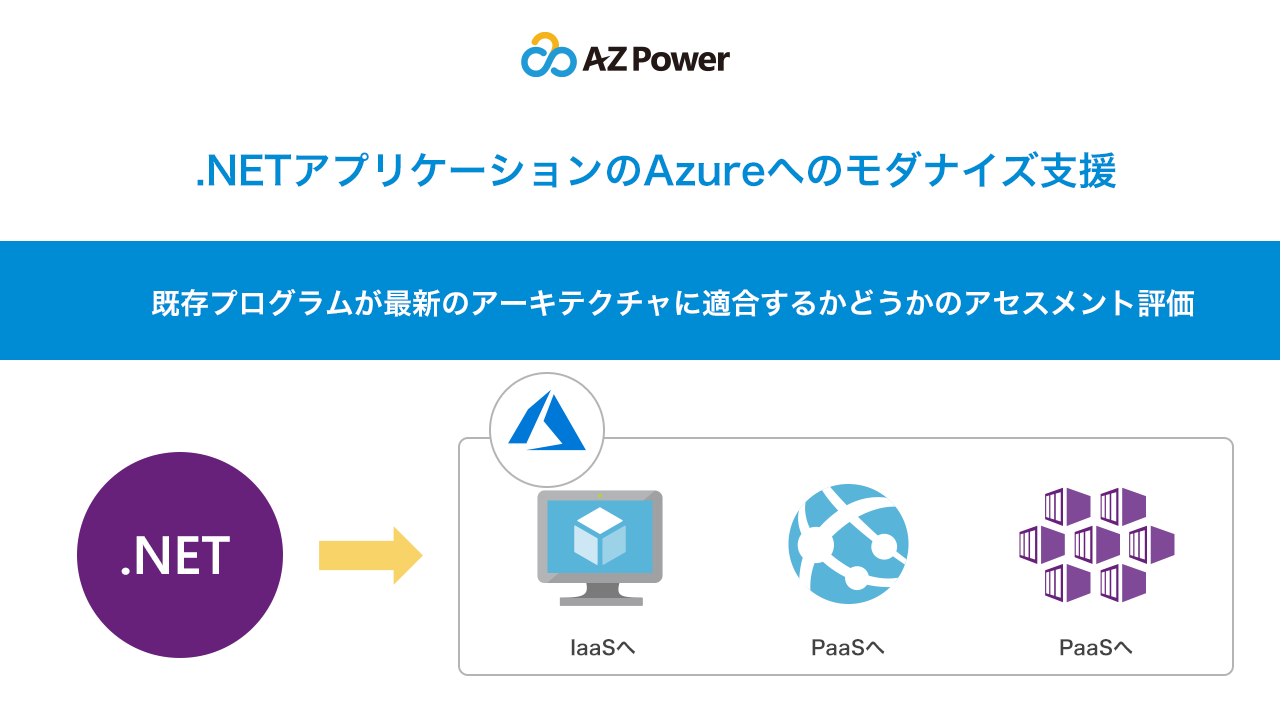 AZ Power

.NETアプリケーションのAzureへのモダナイズ支援

既存プログラムが最新のアーキテクチャに適合するかどうかのアセスメント評価

.NET

IaaSへ

PaaSへ

PaaSへ